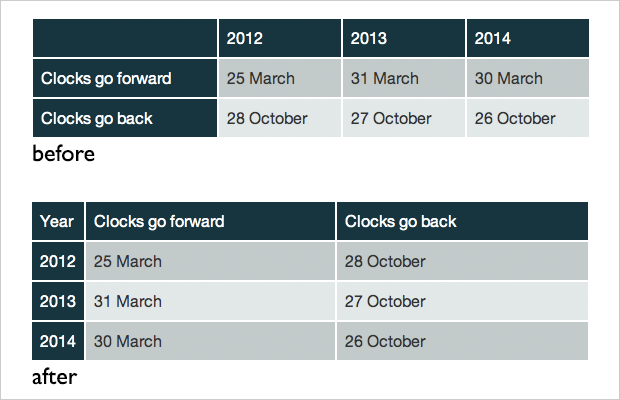 | | 2012 | 2013 | 2014 |
|---|---|---|---|
| Clocks go forward | 25 March | 31 March | 30 March |
| Clocks go back | 28 October | 27 October | 26 October |

before

| Year | Clocks go forward | Clocks go back |
|---|---|---|
| 2012 | 25 March | 28 October |
| 2013 | 31 March | 27 October |
| 2014 | 30 March | 26 October |

after